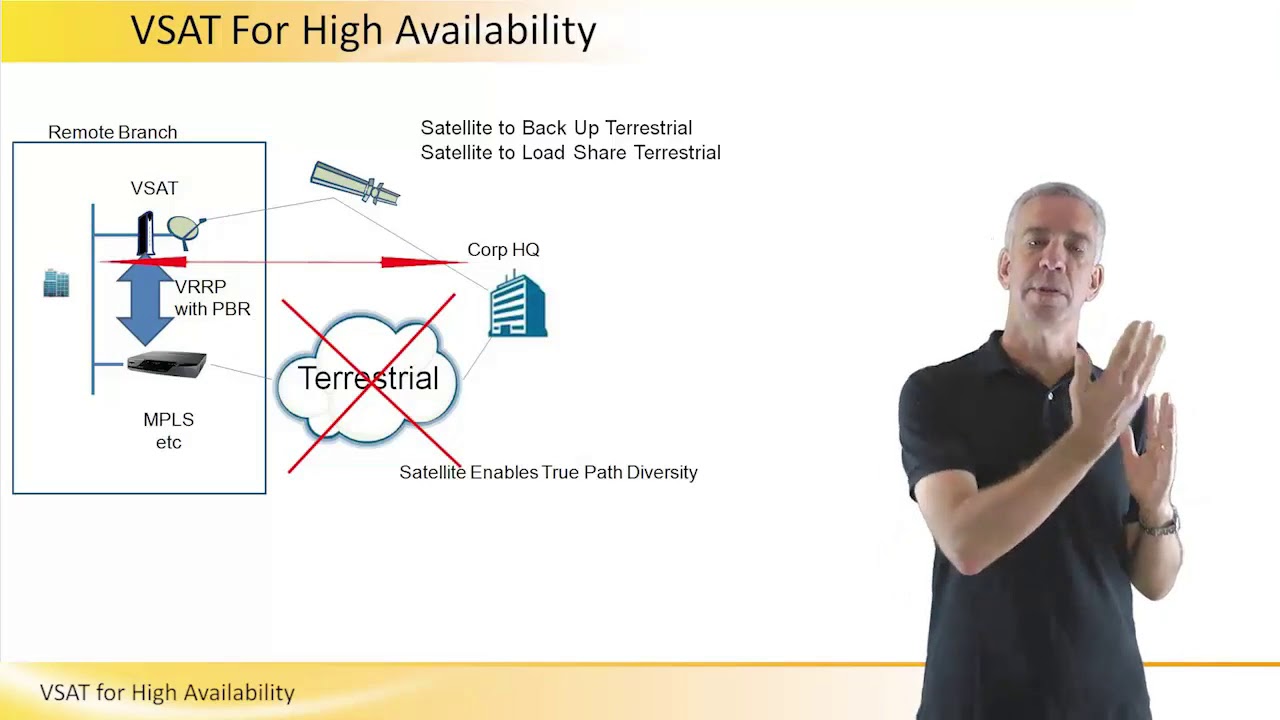 VSAT For High Availability

Remote Branch

VSAT

VRRP
with PBR

MPLS
etc

Satellite to Back Up Terrestrial
Satellite to Load Share Terrestrial

Corp HQ

Terrestrial

Satellite Enables True Path Diversity

VSAT for High Availability